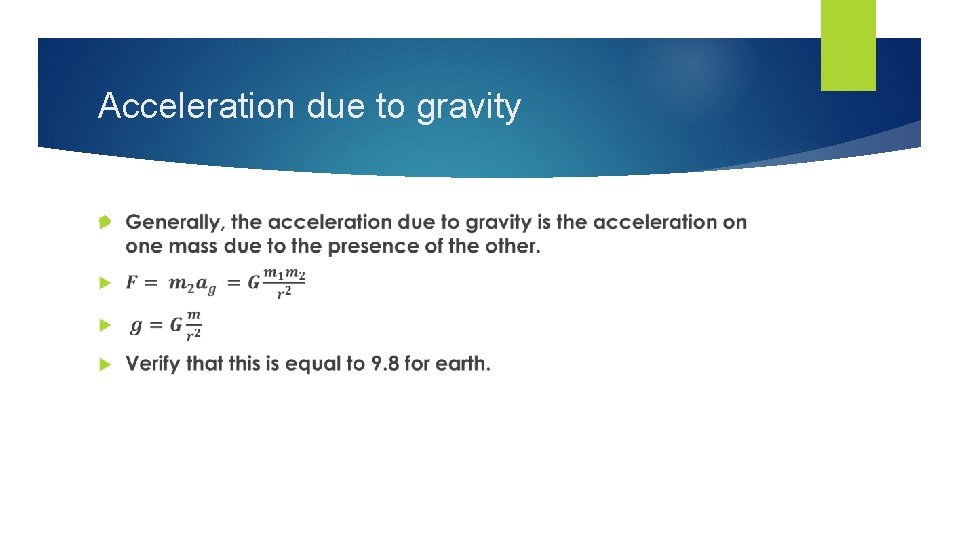 Acceleration due to gravity

Generally, the acceleration due to gravity is the acceleration on one mass due to the presence of the other.

$F = m_2 a_g = G\frac{m_1 m_2}{r^2}$

$g = G\frac{m}{r^2}$

Verify that this is equal to 9.8 for earth.